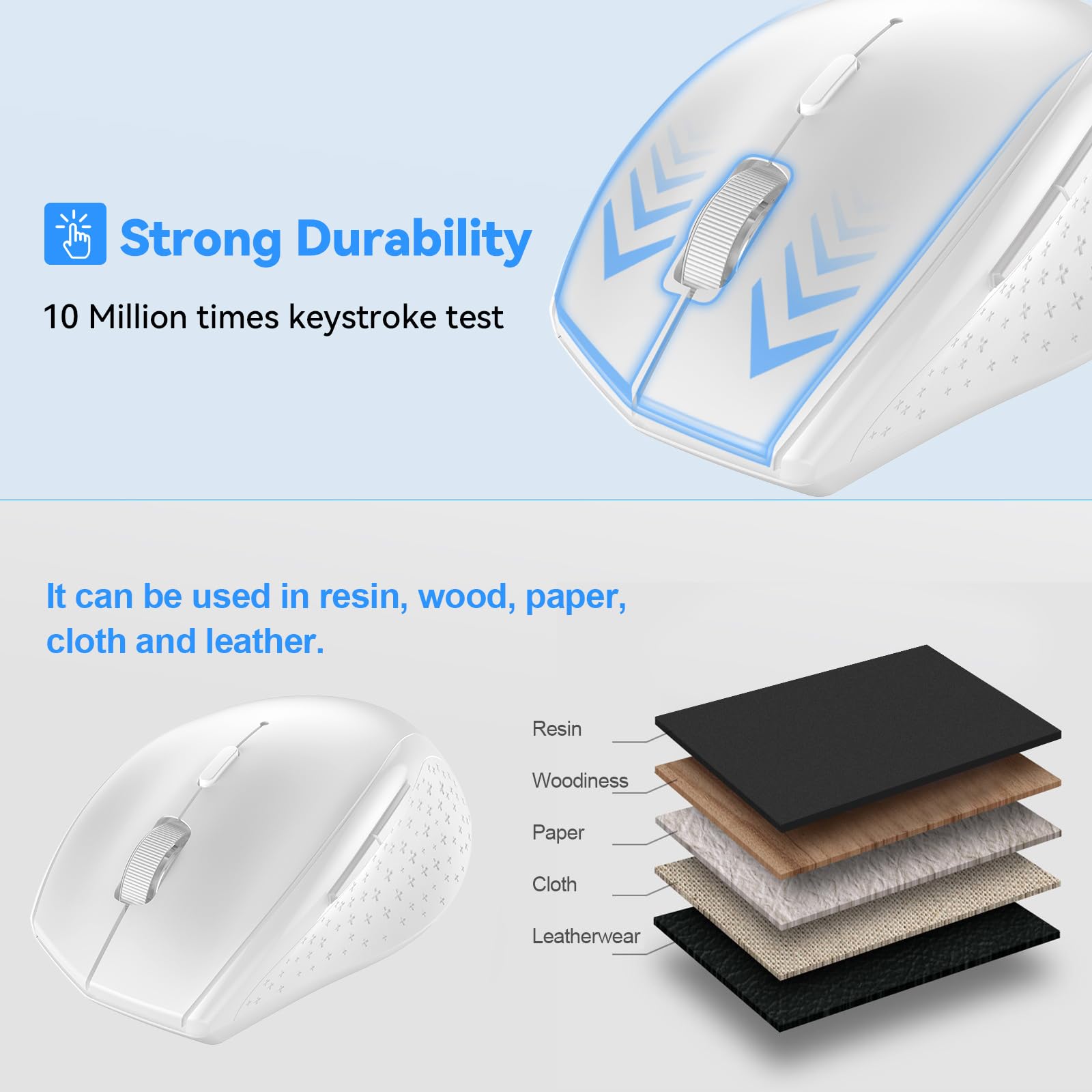 Strong Durability

10 Million times keystroke test

It can be used in resin, wood, paper, cloth and leather.

Resin

Woodiness

Paper

Cloth

Leatherwear